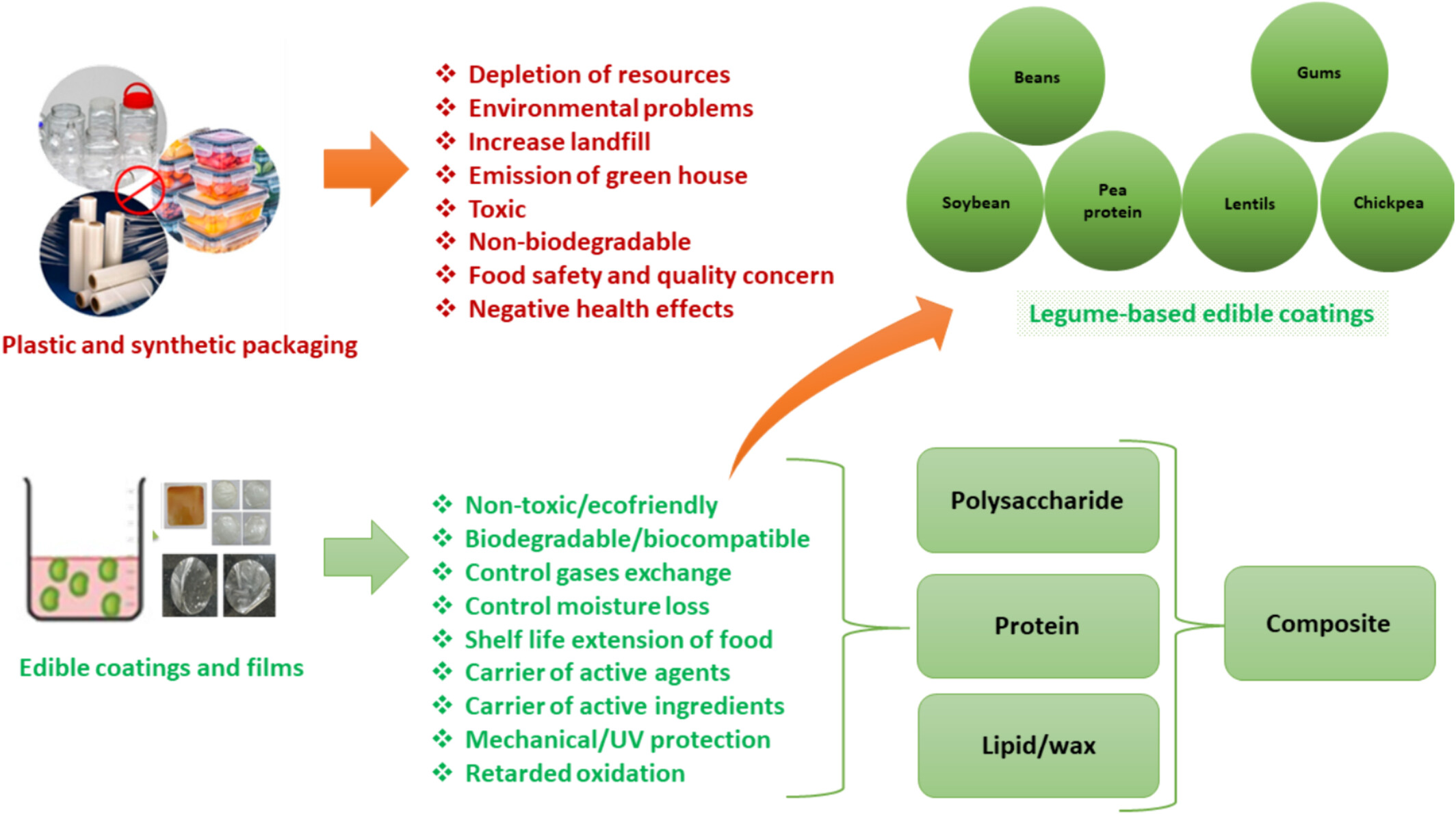 Plastic and synthetic packaging

❖ Depletion of resources
❖ Environmental problems
❖ Increase landfill
❖ Emission of green house
❖ Toxic
❖ Non-biodegradable
❖ Food safety and quality concern
❖ Negative health effects

Beans
Gums
Soybean
Pea protein
Lentils
Chickpea

Legume-based edible coatings

Edible coatings and films

❖ Non-toxic/ecofriendly
❖ Biodegradable/biocompatible
❖ Control gases exchange
❖ Control moisture loss
❖ Shelf life extension of food
❖ Carrier of active agents
❖ Carrier of active ingredients
❖ Mechanical/UV protection
❖ Retarded oxidation

Polysaccharide
Protein
Lipid/wax

Composite